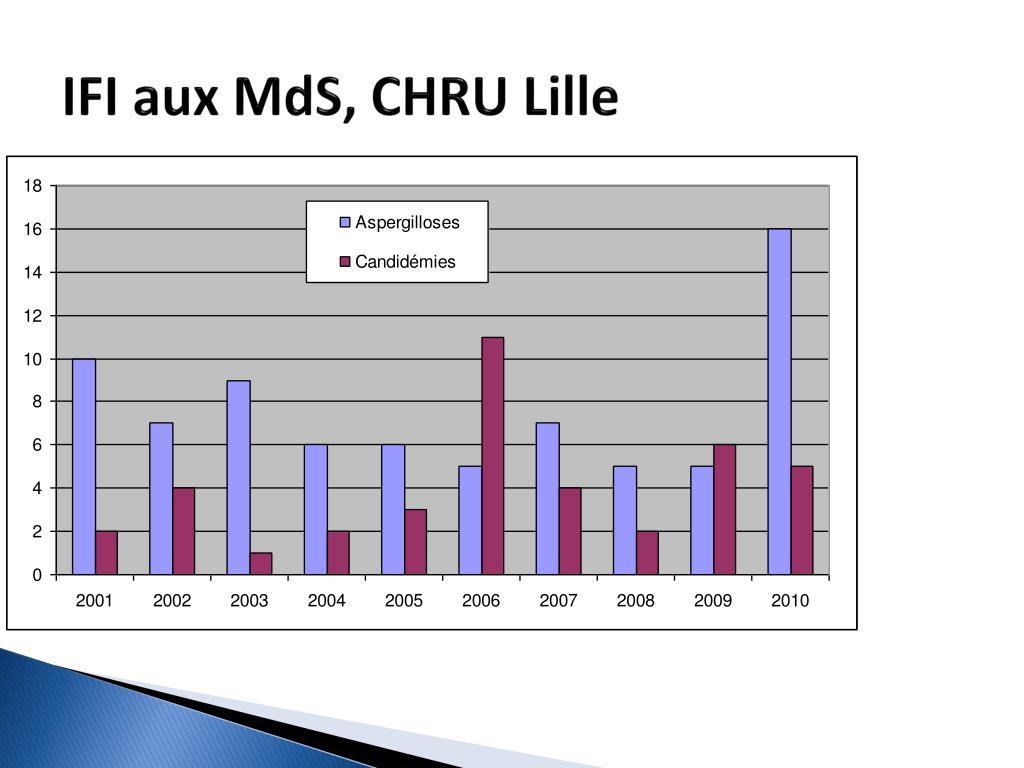 IFI aux MdS, CHRU Lille

18
16
14
12
10
8
6
4
2
0

Aspergilloses
Candidémies

2001 2002 2003 2004 2005 2006 2007 2008 2009 2010